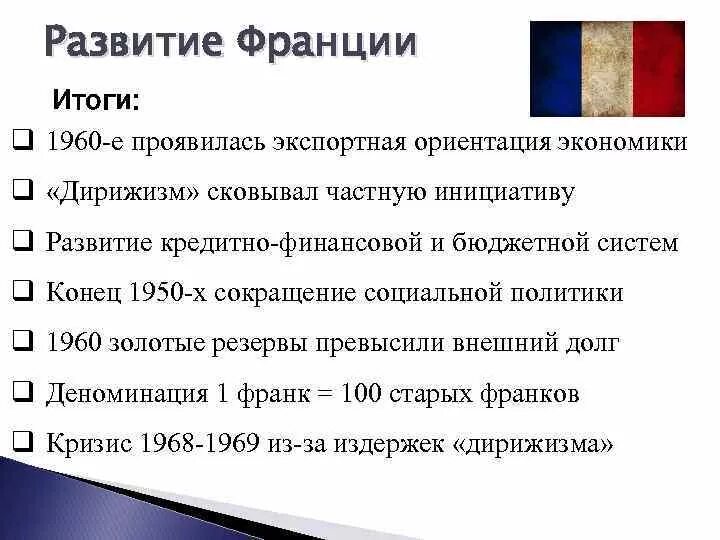 Развитие Франции

Итоги:

❑ 1960-е проявилась экспортная ориентация экономики

❑ «Дирижизм» сковывал частную инициативу

❑ Развитие кредитно-финансовой и бюджетной систем

❑ Конец 1950-х сокращение социальной политики

❑ 1960 золотые резервы превысили внешний долг

❑ Деноминация 1 франк = 100 старых франков

❑ Кризис 1968-1969 из-за издержек «дирижизма»